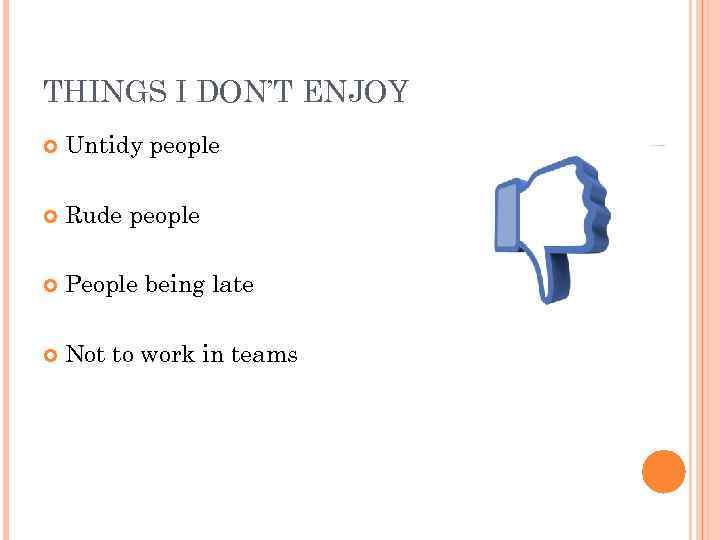 THINGS I DON'T ENJOY

Untidy people

Rude people

People being late

Not to work in teams